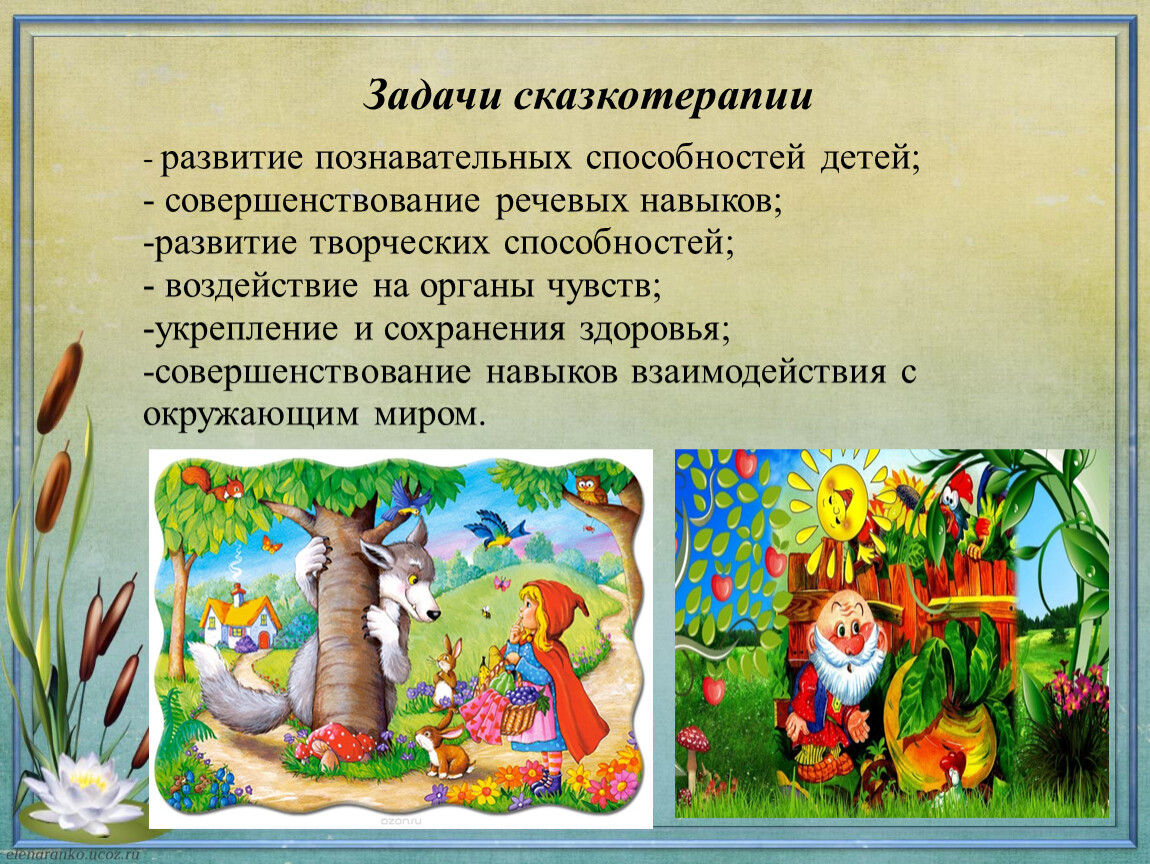 Задачи сказкотерапии

- развитие познавательных способностей детей;
- совершенствование речевых навыков;
-развитие творческих способностей;
- воздействие на органы чувств;
-укрепление и сохранения здоровья;
-совершенствование навыков взаимодействия с окружающим миром.

ozon.ru

elenaranko.ucoz.ru